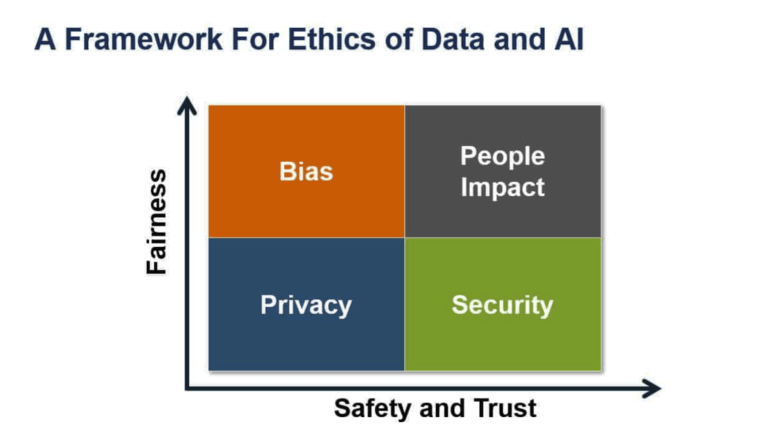 A Framework For Ethics of Data and AI

Fairness

Bias

People Impact

Privacy

Security

Safety and Trust